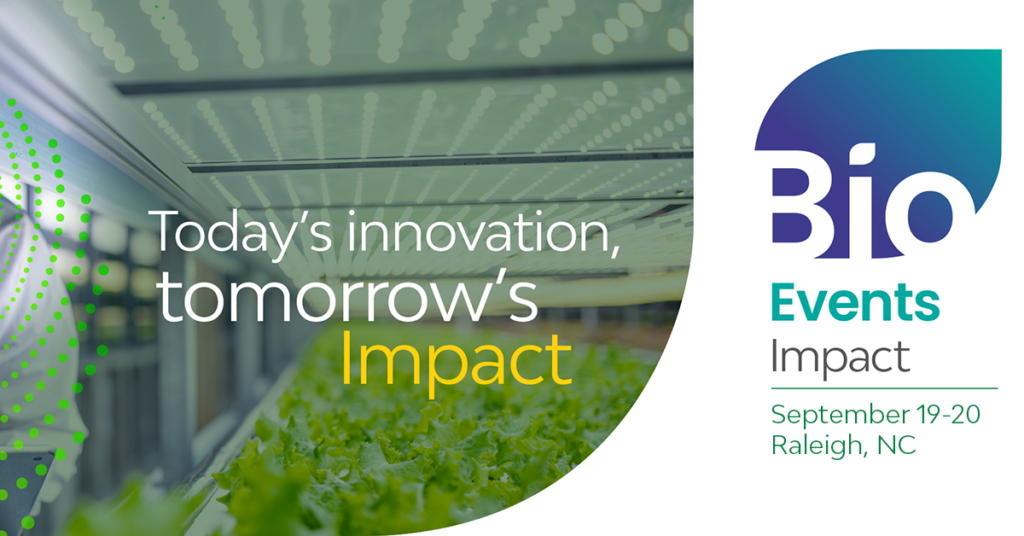 Today's innovation, tomorrow's Impact

Bio
Events
Impact

September 19-20
Raleigh, NC